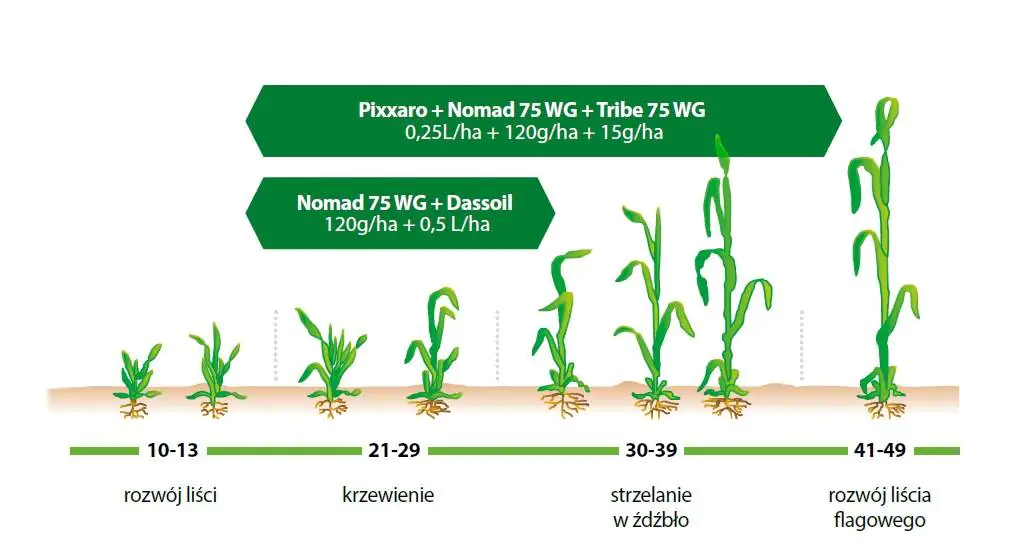 Pixxaro + Nomad 75 WG + Tribe 75 WG
0,25L/ha + 120g/ha + 15g/ha

Nomad 75 WG + Dassoil
120g/ha + 0,5 L/ha

10-13
rozwój liści

21-29
krzewienie

30-39
strzelanie w źdźbło

41-49
rozwój liścia flagowego